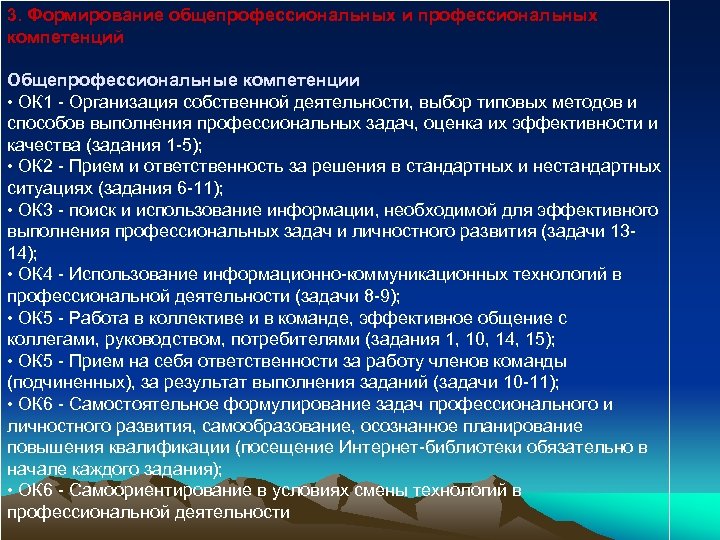 3. Формирование общепрофессиональных и профессиональных компетенций

Общепрофессиональные компетенции
• ОК1 - Организация собственной деятельности, выбор типовых методов и способов выполнения профессиональных задач, оценка их эффективности и качества (задания 1-5);
• ОК2 - Прием и ответственность за решения в стандартных и нестандартных ситуациях (задания 6-11);
• ОК3 - поиск и использование информации, необходимой для эффективного выполнения профессиональных задач и личностного развития (задачи 13-14);
• ОК4 - Использование информационно-коммуникационных технологий в профессиональной деятельности (задачи 8-9);
• ОК5 - Работа в коллективе и в команде, эффективное общение с коллегами, руководством, потребителями (задания 1, 10, 14, 15);
• ОК5 - Прием на себя ответственности за работу членов команды (подчиненных), за результат выполнения заданий (задачи 10-11);
• ОК6 - Самостоятельное формулирование задач профессионального и личностного развития, самообразование, осознанное планирование повышения квалификации (посещение Интернет-библиотеки обязательно в начале каждого задания);
• ОК6 - Самоориентирование в условиях смены технологий в профессиональной деятельности